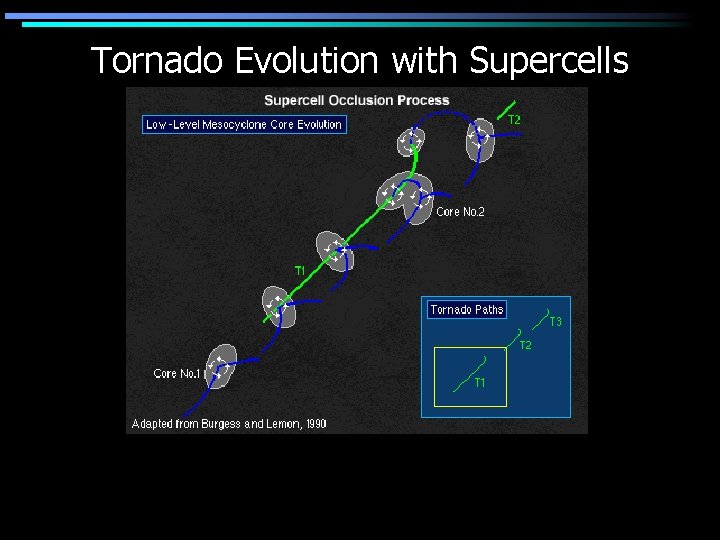 Tornado Evolution with Supercells

Supercell Occlusion Process

Low-Level Mesocyclone Core Evolution

T2

Core No.2

T1

Core No.1

Tornado Paths

T3

T2

T1

Adapted from Burgess and Lemon, 1990